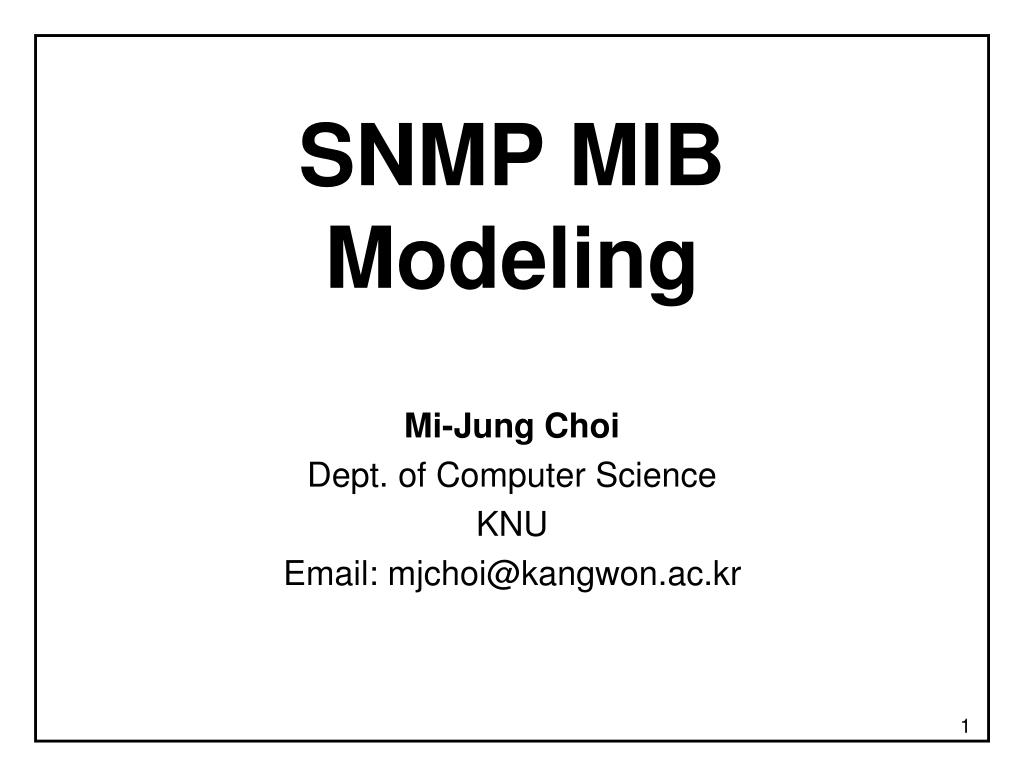 SNMP MIB Modeling

Mi-Jung Choi
Dept. of Computer Science
KNU
Email: mjchoi@kangwon.ac.kr

1